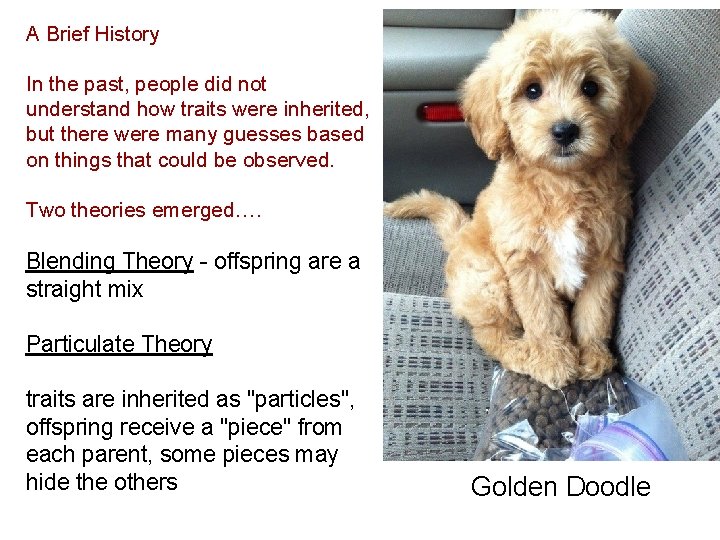 A Brief History

In the past, people did not understand how traits were inherited, but there were many guesses based on things that could be observed.

Two theories emerged....

Blending Theory - offspring are a straight mix

Particulate Theory

traits are inherited as "particles", offspring receive a "piece" from each parent, some pieces may hide the others

Golden Doodle